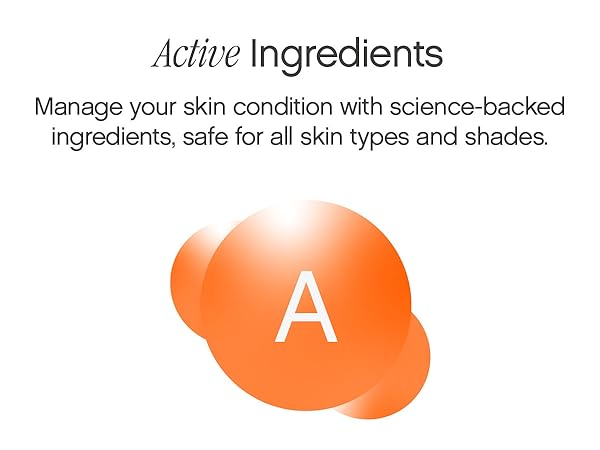 Active Ingredients

Manage your skin condition with science-backed ingredients, safe for all skin types and shades.

A